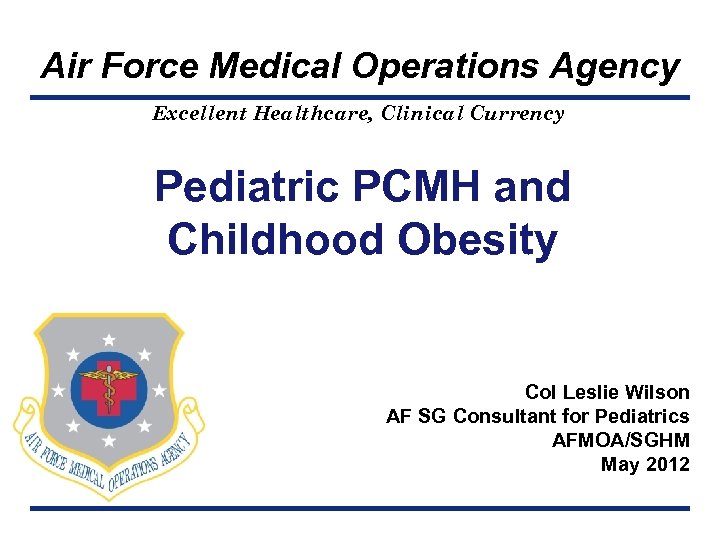 Air Force Medical Operations Agency

Excellent Healthcare, Clinical Currency

Pediatric PCMH and Childhood Obesity

AIR FORCE MEDICAL OPERATIONS AGENCY

Col Leslie Wilson
AF SG Consultant for Pediatrics
AFMOA/SGHM
May 2012